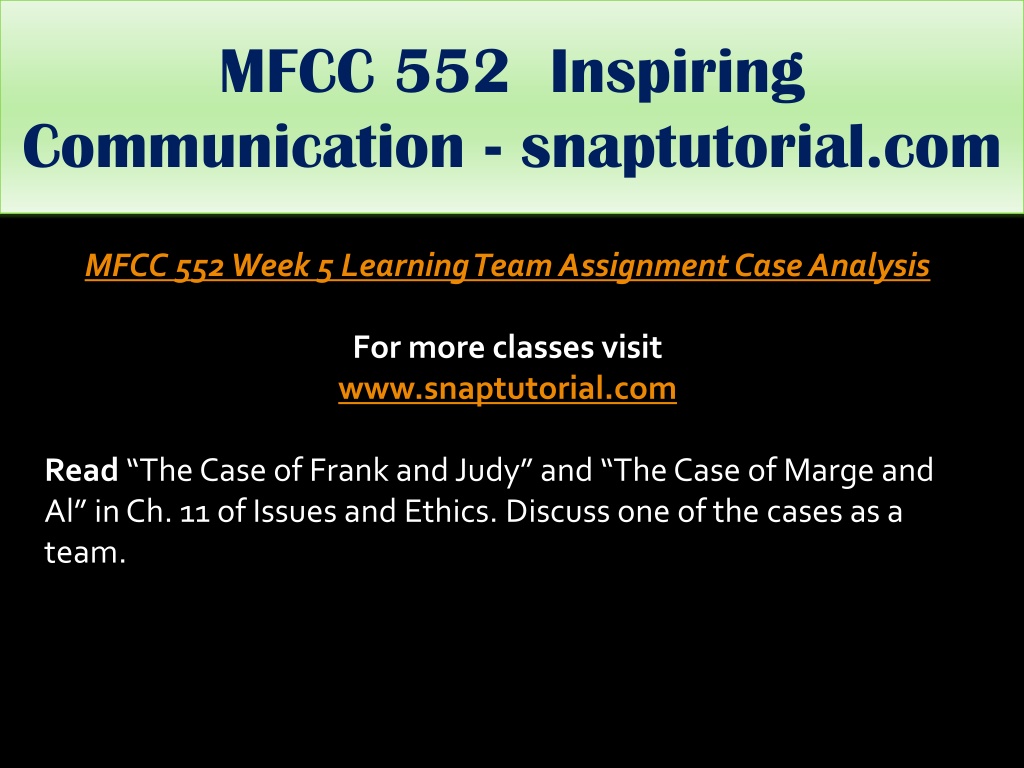 MFCC 552 Inspiring Communication - snaptutorial.com

MFCC 552 Week 5 Learning Team Assignment Case Analysis

For more classes visit
www.snaptutorial.com

Read “The Case of Frank and Judy” and “The Case of Marge and Al” in Ch. 11 of Issues and Ethics. Discuss one of the cases as a team.